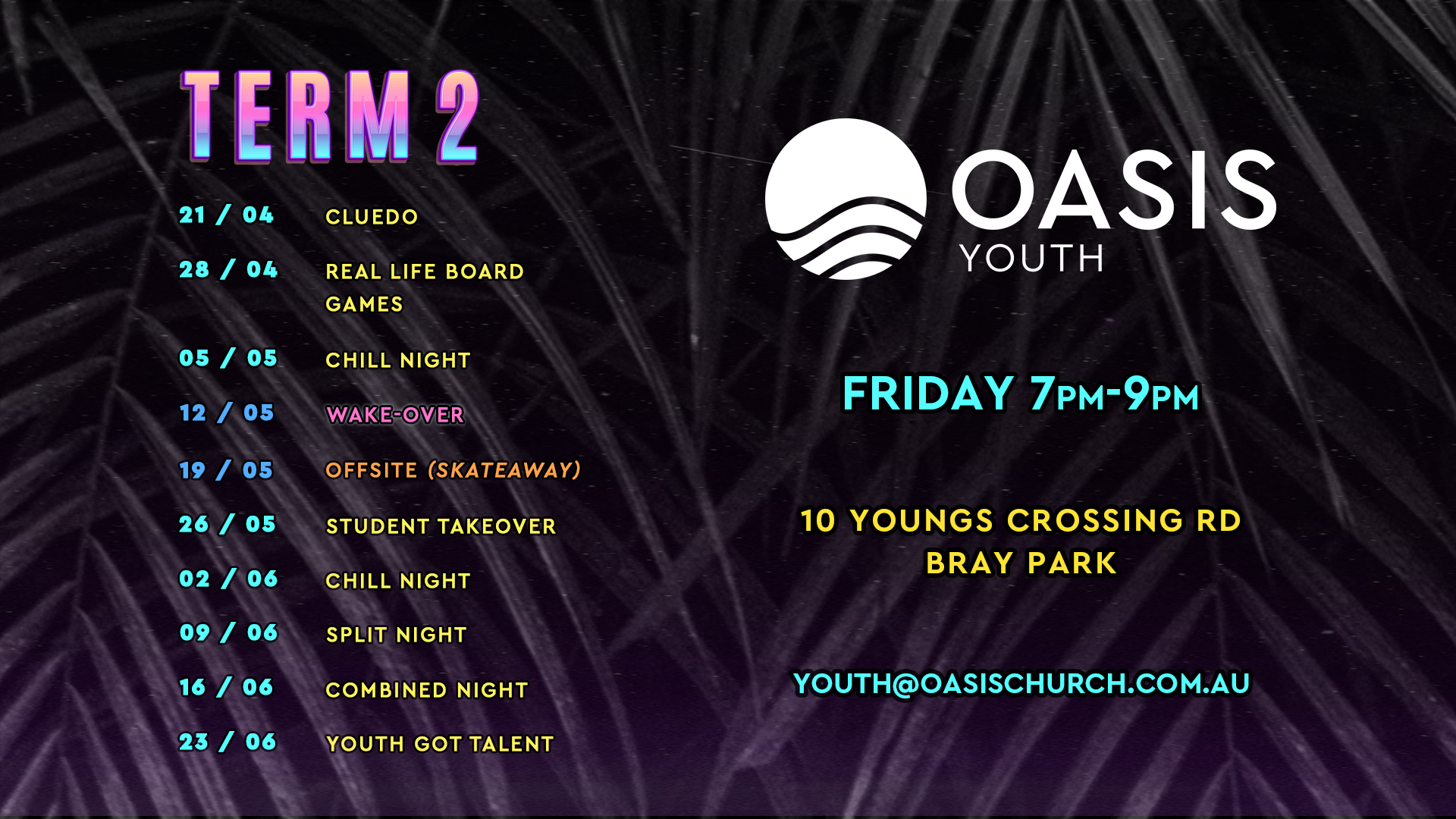 TERM 2

21 / 04 CLUEDO

28 / 04 REAL LIFE BOARD GAMES

05 / 05 CHILL NIGHT

12 / 05 WAKE-OVER

19 / 05 OFFSITE (SKATEAWAY)

26 / 05 STUDENT TAKEOVER

02 / 06 CHILL NIGHT

09 / 06 SPLIT NIGHT

16 / 06 COMBINED NIGHT

23 / 06 YOUTH GOT TALENT

OASIS YOUTH

FRIDAY 7PM-9PM

10 YOUNGS CROSSING RD
BRAY PARK

YOUTH@OASISCHURCH.COM.AU